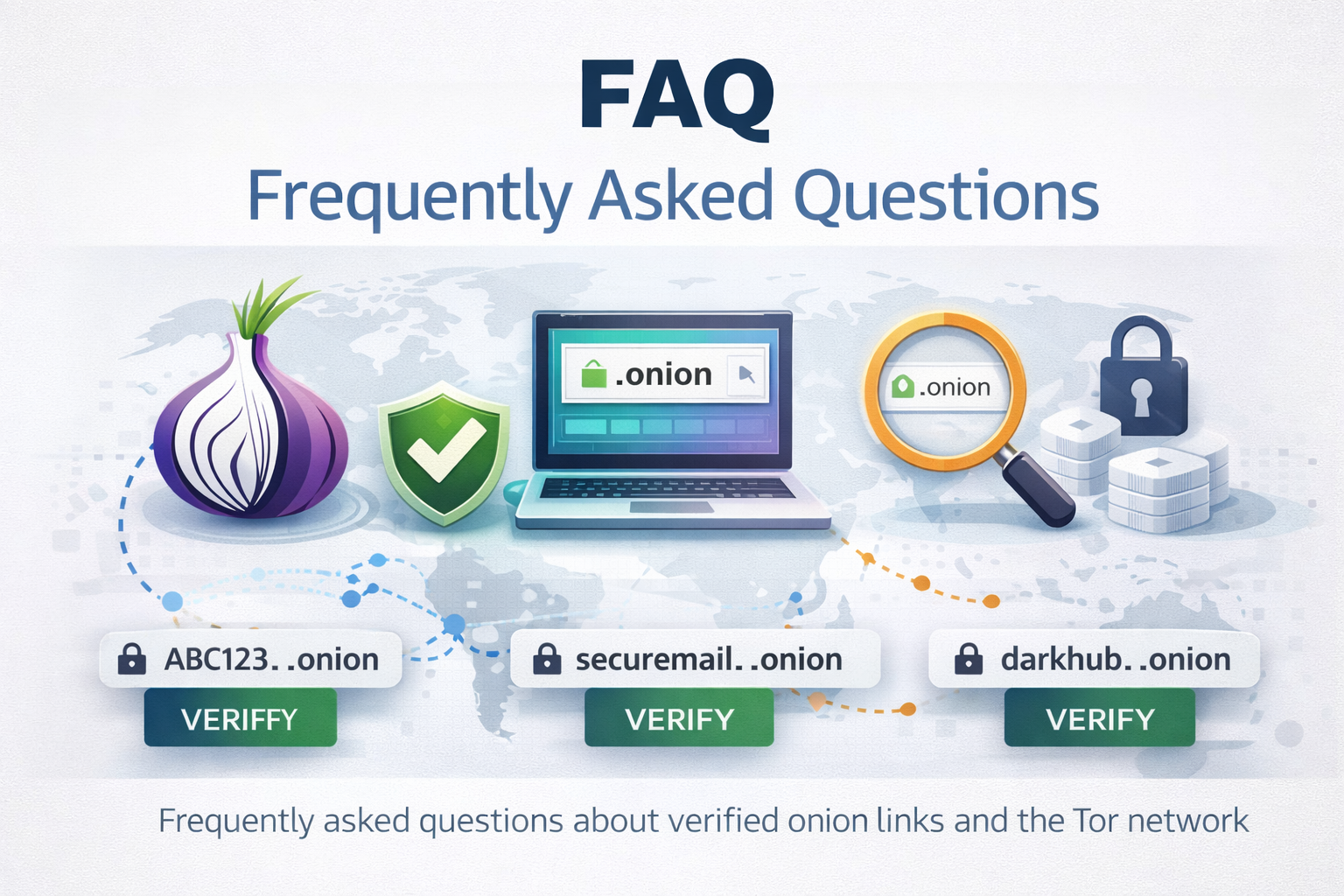 FAQ

Frequently Asked Questions

.onion

.onion

ABC123. .onion

VERIFFY

securemail. .onion

VERIFY

darkhub. .onion

VERIFY

Frequently asked questions about verified onion links and the Tor network